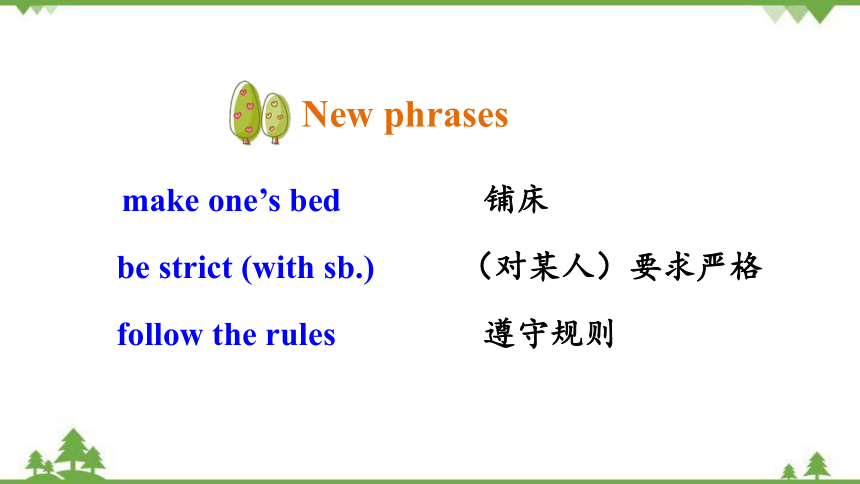 New phrases

make one’s bed 铺床

be strict (with sb.) （对某人）要求严格

follow the rules 遵守规则